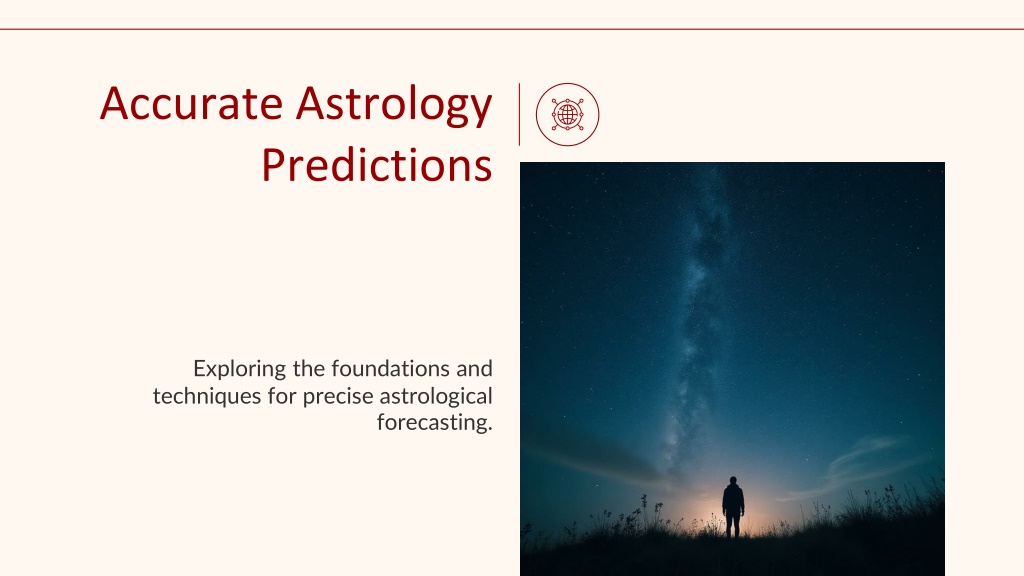 Accurate Astrology Predictions

Exploring the foundations and techniques for precise astrological forecasting.